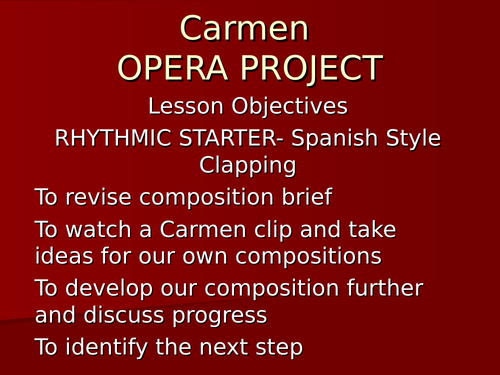 Carmen
OPERA PROJECT

Lesson Objectives

RHYTHMIC STARTER- Spanish Style Clapping

To revise composition brief

To watch a Carmen clip and take ideas for our own compositions

To develop our composition further and discuss progress

To identify the next step